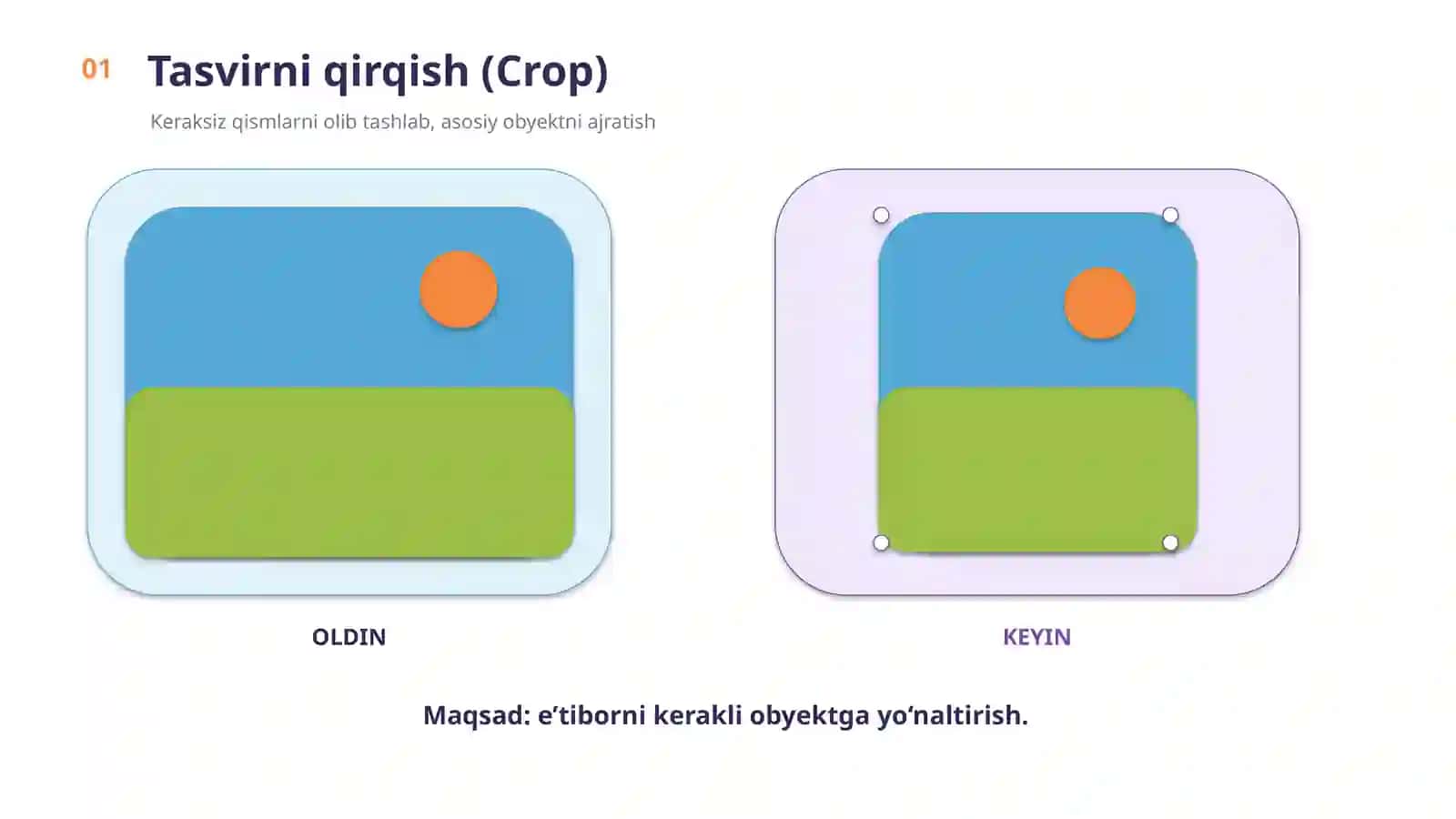 01 Tasvirni qirqish (Crop)

Keraksiz qismlarni olib tashlab, asosiy obyektni ajratish

OLDIN

KEYIN

Maqsad: e’tiborni kerakli obyektga yo‘naltirish.